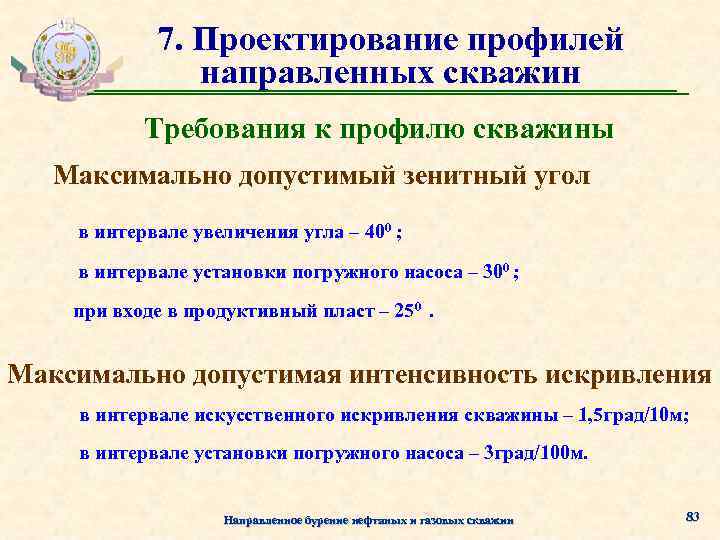 7. Проектирование профилей направленных скважин

Требования к профилю скважины

Максимально допустимый зенитный угол

в интервале увеличения угла – $40^0$ ;

в интервале установки погружного насоса – $30^0$ ;

при входе в продуктивный пласт – $25^0$ .

Максимально допустимая интенсивность искривления

в интервале искусственного искривления скважины – 1,5град/10м;

в интервале установки погружного насоса – 3град/100м.

Направленное бурение нефтяных и газовых скважин

83